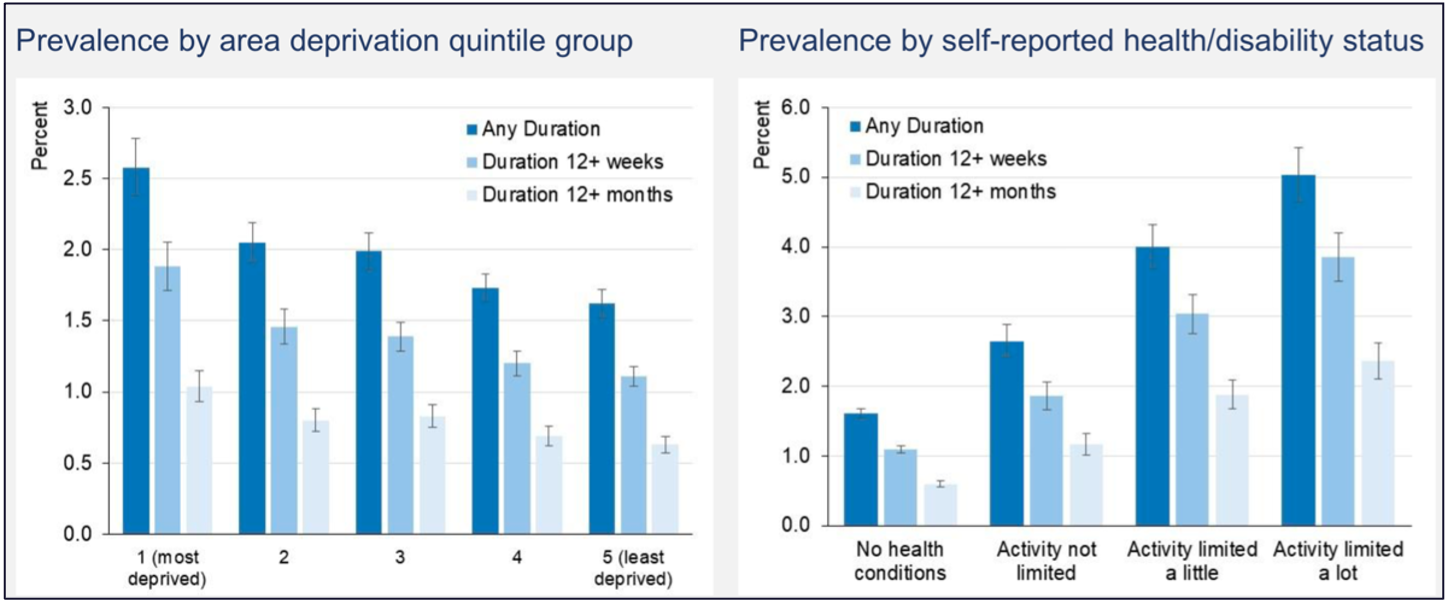 Prevalence by area deprivation quintile group

Percent

3.0
2.5
2.0
1.5
1.0
0.5
0.0

Any Duration
Duration 12+ weeks
Duration 12+ months

1 (most deprived)
2
3
4
5 (least deprived)

Prevalence by self-reported health/disability status

Percent

6.0
5.0
4.0
3.0
2.0
1.0
0.0

Any Duration
Duration 12+ weeks
Duration 12+ months

No health conditions
Activity not limited
Activity limited a little
Activity limited a lot